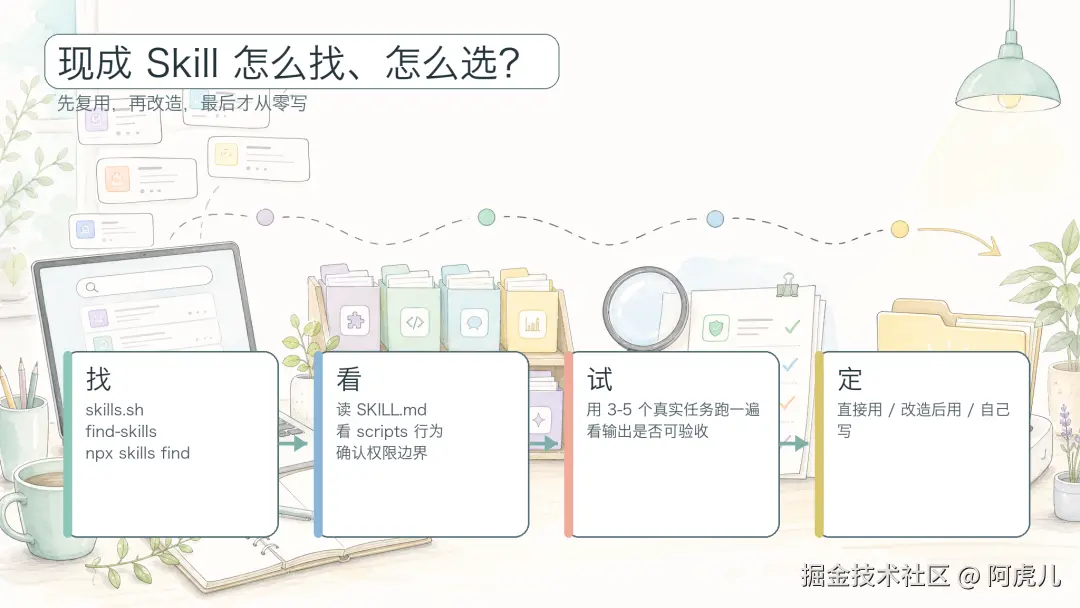 现成 Skill 怎么找、怎么选?

先复用，再改造，最后才从零写

找

skills.sh
find-skills
npx skills find

看

读 SKILL.md
看 scripts 行为
确认权限边界

试

用 3-5 个真实任务跑一遍
看输出是否可验收

定

直接用 / 改造后用 / 自己写

掘金技术社区 @ 阿虎儿